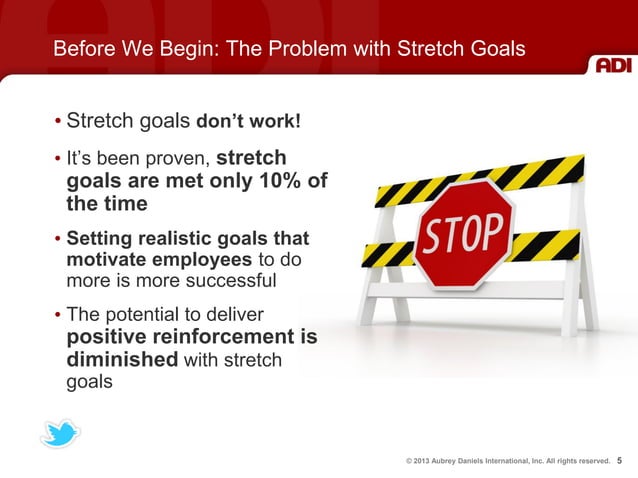 Before We Begin: The Problem with Stretch Goals

ADI

• Stretch goals don't work!

• It's been proven, stretch goals are met only 10% of the time

• Setting realistic goals that motivate employees to do more is more successful

• The potential to deliver positive reinforcement is diminished with stretch goals

STOP

© 2013 Aubrey Daniels International, Inc. All rights reserved. 5